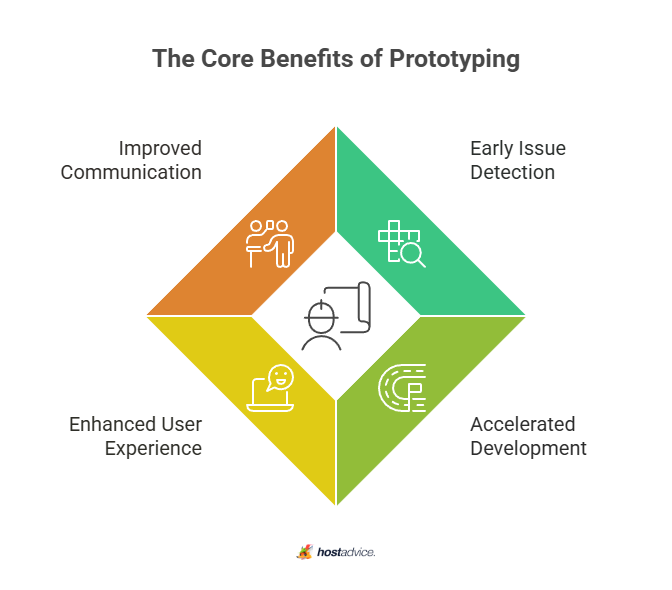 The Core Benefits of Prototyping

Improved Communication

Early Issue Detection

Enhanced User Experience

Accelerated Development

hostadvice.